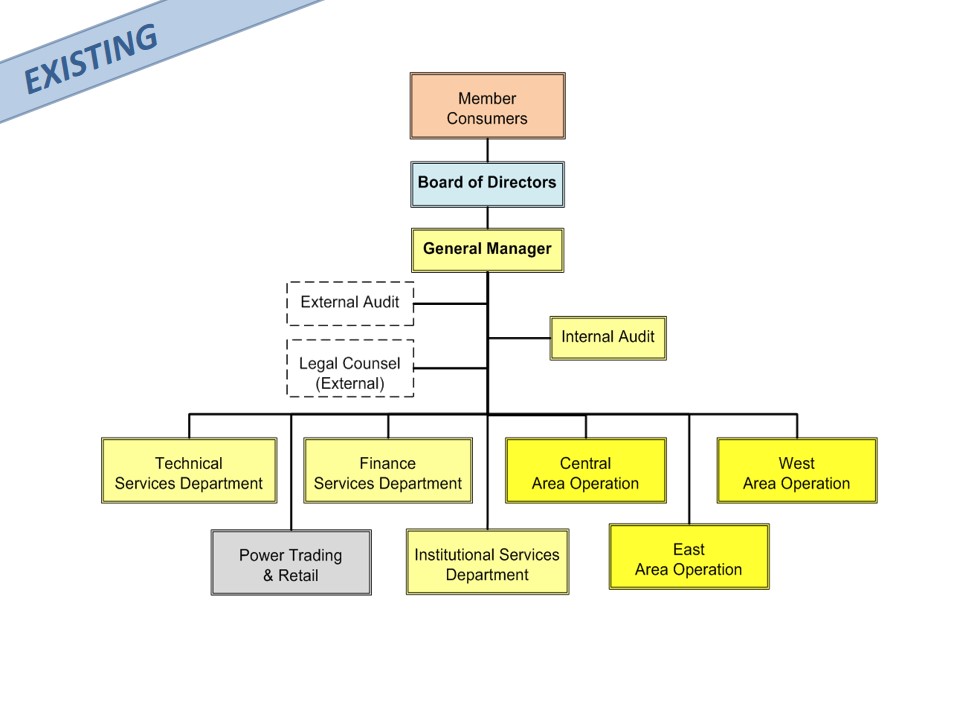 EXISTING

Member Consumers

Board of Directors

General Manager

External Audit

Internal Audit

Legal Counsel (External)

Technical Services Department

Finance Services Department

Central Area Operation

West Area Operation

Power Trading & Retail

Institutional Services Department

East Area Operation